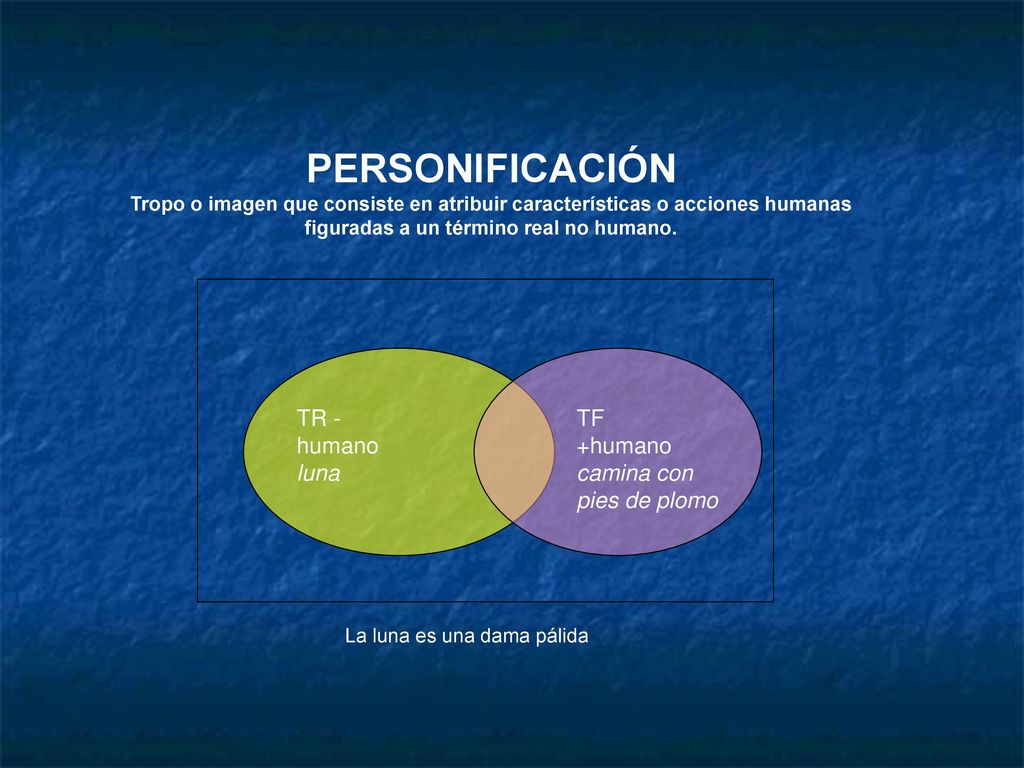 PERSONIFICACIÓN

Tropo o imagen que consiste en atribuir características o acciones humanas figuradas a un término real no humano.

TR - humano
luna

TF
+humano
camina con pies de plomo

La luna es una dama pálida